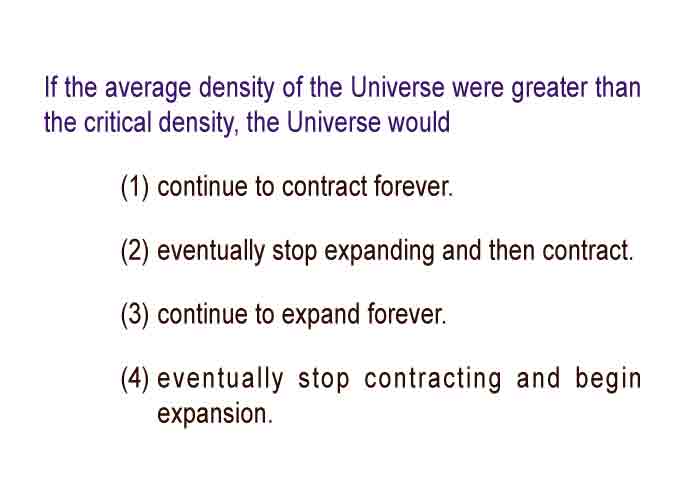 If the average density of the Universe were greater than the critical density, the Universe would

(1) continue to contract forever.

(2) eventually stop expanding and then contract.

(3) continue to expand forever.

(4) eventually stop contracting and begin expansion.